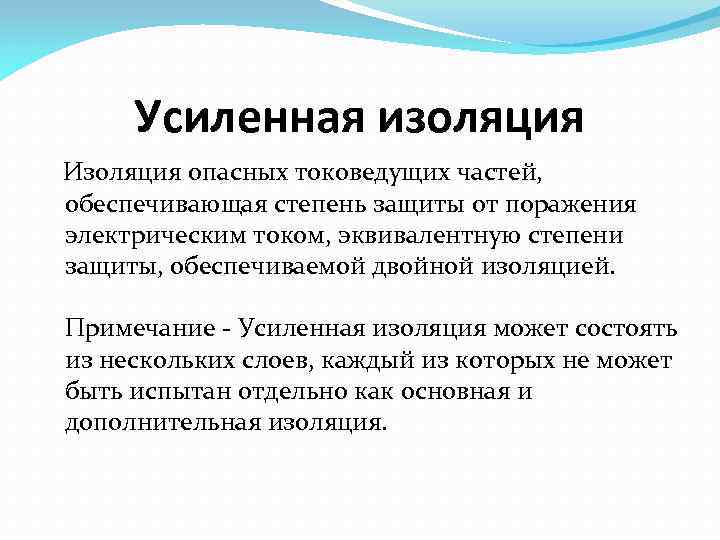 Усиленная изоляция

Изоляция опасных токоведущих частей, обеспечивающая степень защиты от поражения электрическим током, эквивалентную степени защиты, обеспечиваемой двойной изоляцией.

Примечание - Усиленная изоляция может состоять из нескольких слоев, каждый из которых не может быть испытан отдельно как основная и дополнительная изоляция.